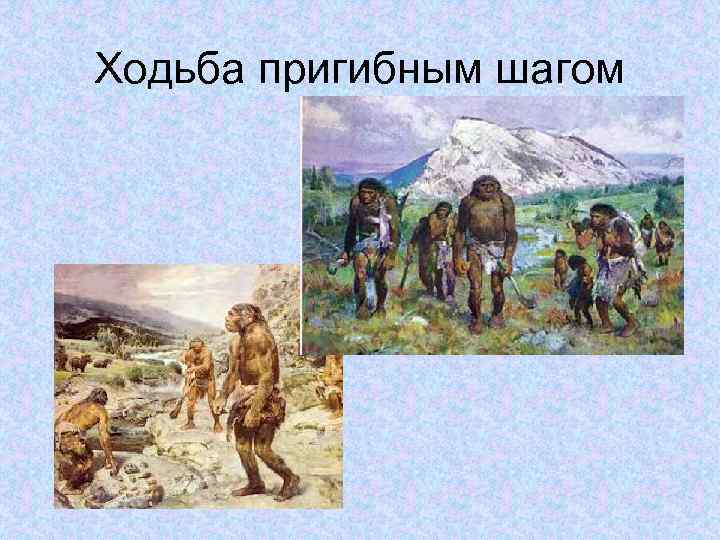 Ходьба пригибным шагом